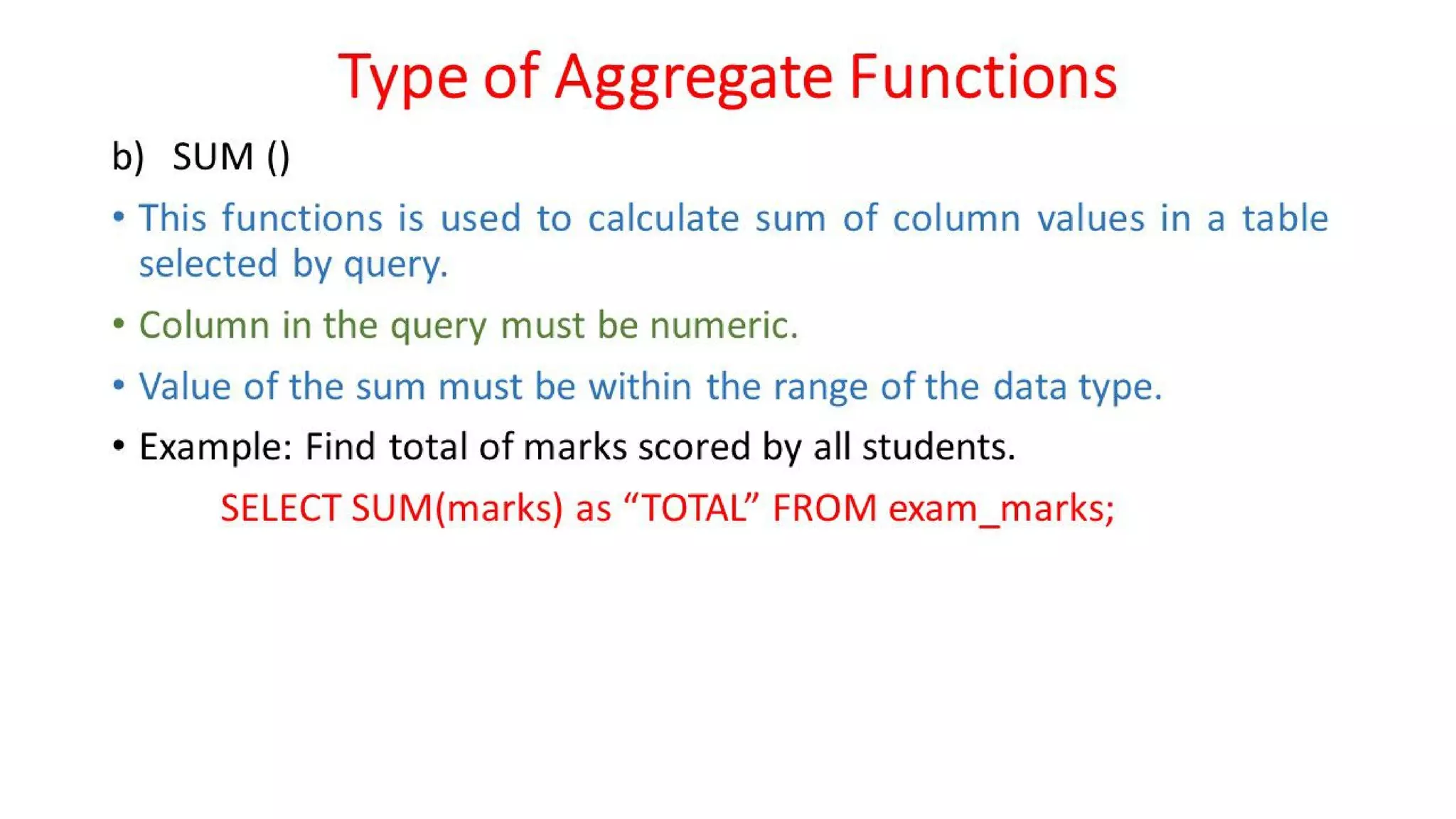 Type of Aggregate Functions

b) SUM ()

• This functions is used to calculate sum of column values in a table selected by query.

• Column in the query must be numeric.

• Value of the sum must be within the range of the data type.

• Example: Find total of marks scored by all students.

SELECT SUM(marks) as “TOTAL” FROM exam_marks;